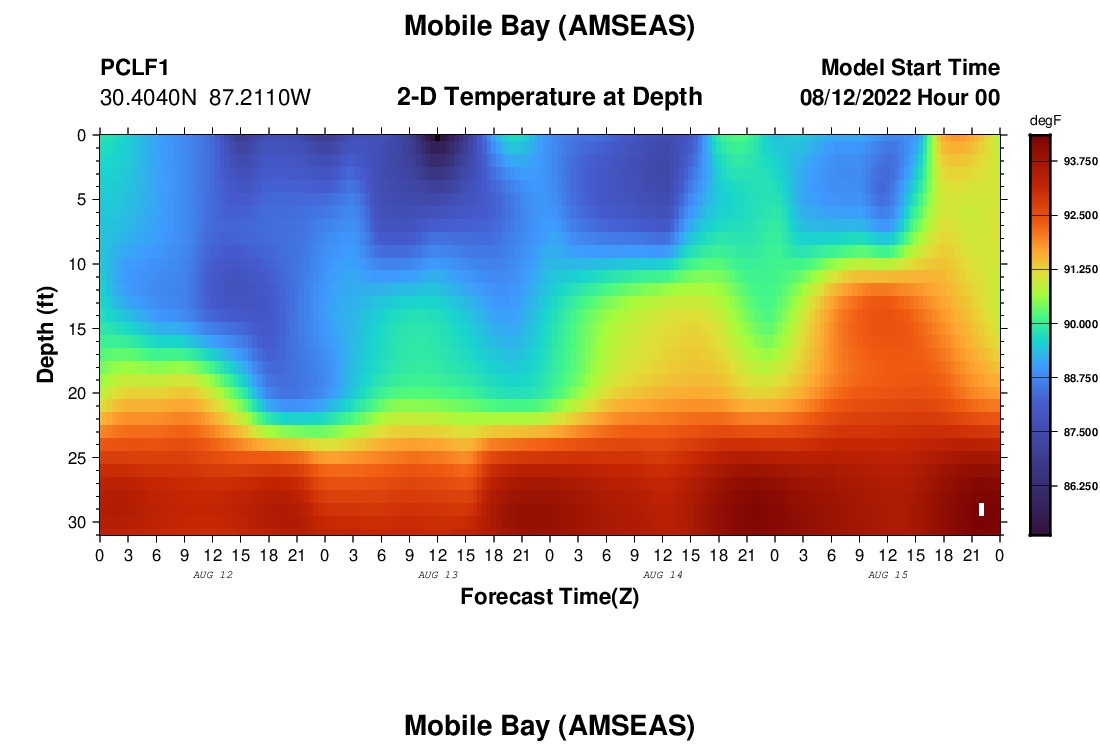 Mobile Bay (AMSEAS)

PCLF1
30.4040N 87.2110W

2-D Temperature at Depth

Model Start Time
08/12/2022 Hour 00

degF

93.750
92.500
91.250
90.000
88.750
87.500
86.250

Depth (ft)

0
5
10
15
20
25
30

0 3 6 9 12 15 18 21 0 3 6 9 12 15 18 21 0 3 6 9 12 15 18 21 0 3 6 9 12 15 18 21 0

AUG 12
AUG 13
AUG 14
AUG 15

Forecast Time(Z)

Mobile Bay (AMSEAS)